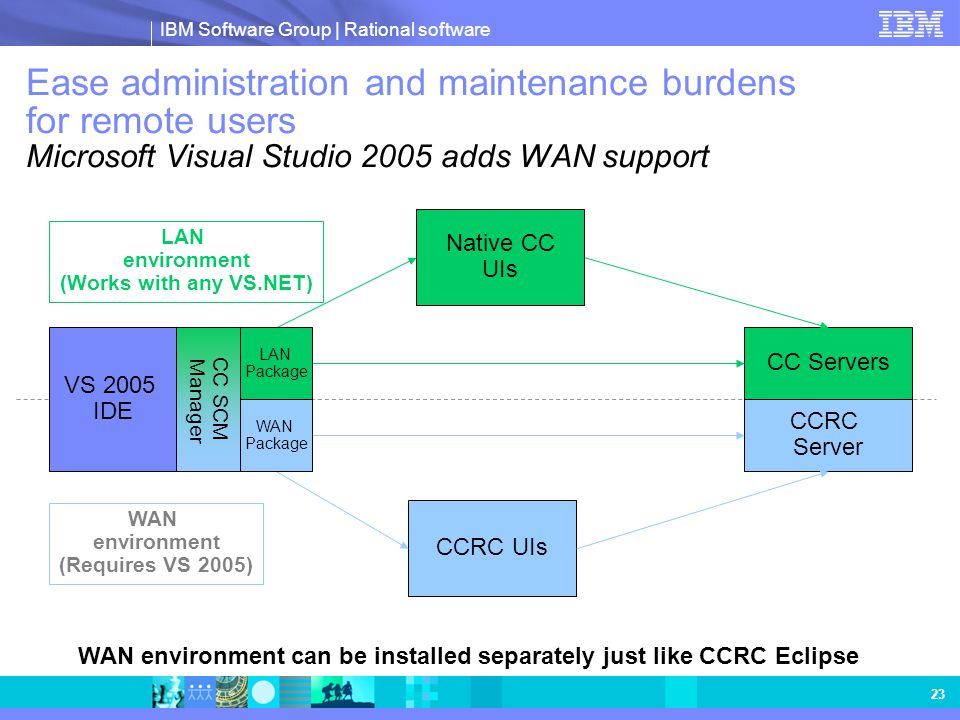 IBM Software Group | Rational software

IBM

Ease administration and maintenance burdens for remote users

Microsoft Visual Studio 2005 adds WAN support

LAN environment (Works with any VS.NET)

Native CC UIs

VS 2005 IDE

CC SCM Manager

LAN Package

WAN Package

CC Servers

CCRC Server

WAN environment (Requires VS 2005)

CCRC UIs

WAN environment can be installed separately just like CCRC Eclipse

23